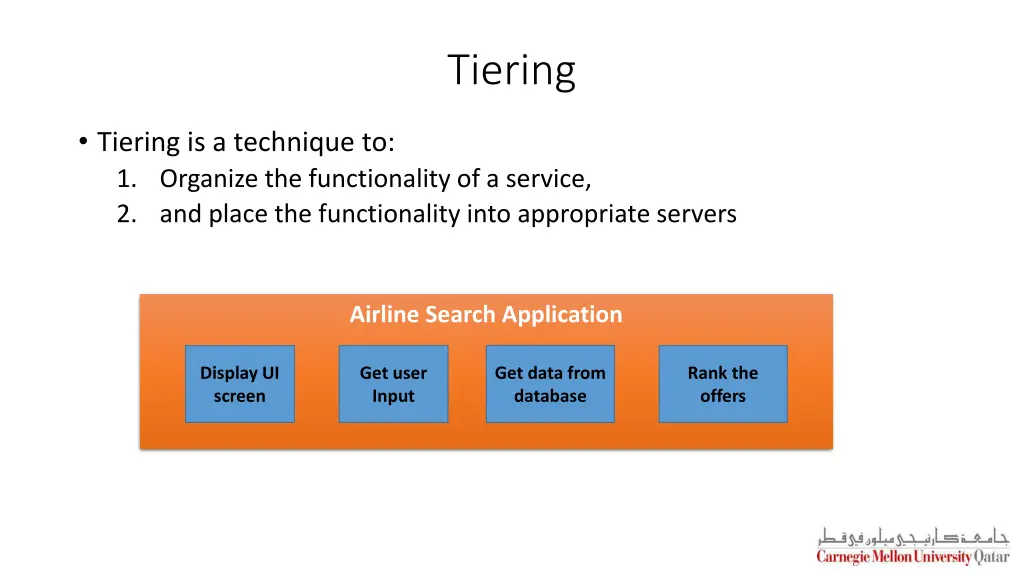 Tiering

• Tiering is a technique to:
1. Organize the functionality of a service,
2. and place the functionality into appropriate servers

Airline Search Application

Display UI screen

Get user Input

Get data from database

Rank the offers

جامعة كارنيجي ميلون في قطر
Carnegie Mellon University Qatar